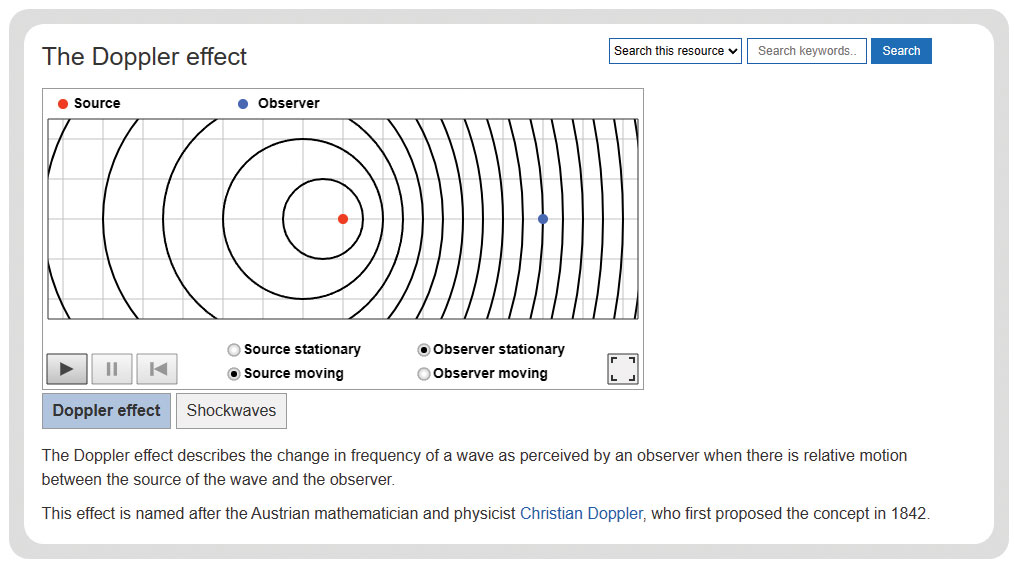 The Doppler effect

Search this resource

Search keywords..

Search

Source

Observer

Source stationary

Source moving

Observer stationary

Observer moving

Doppler effect

Shockwaves

The Doppler effect describes the change in frequency of a wave as perceived by an observer when there is relative motion between the source of the wave and the observer.

This effect is named after the Austrian mathematician and physicist Christian Doppler, who first proposed the concept in 1842.